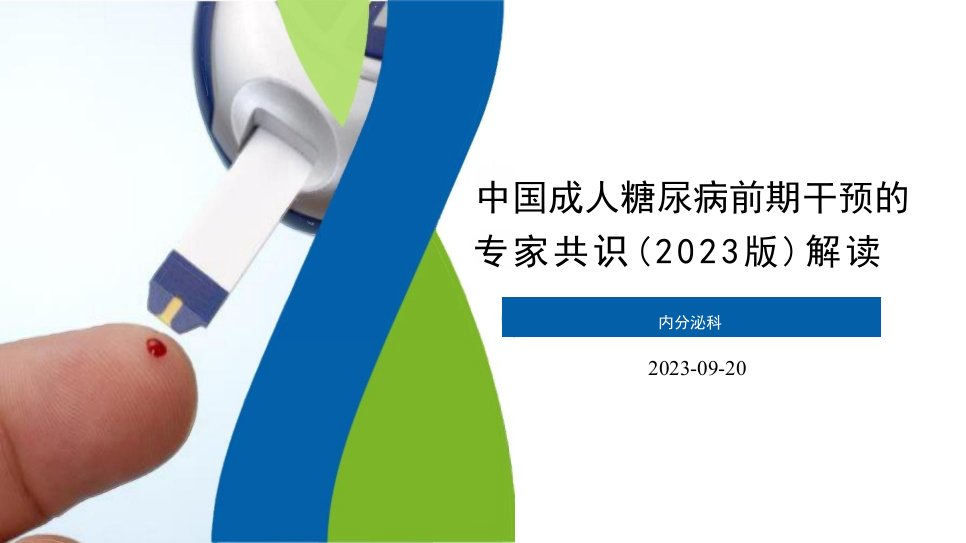 中国成人糖尿病前期干预的专家共识(2023版)解读

内分泌科

2023-09-20